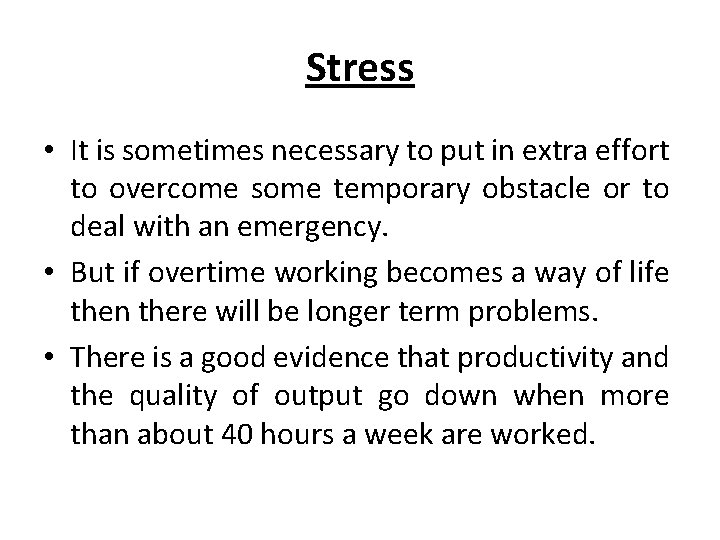 Stress

• It is sometimes necessary to put in extra effort to overcome some temporary obstacle or to deal with an emergency.

• But if overtime working becomes a way of life then there will be longer term problems.

• There is a good evidence that productivity and the quality of output go down when more than about 40 hours a week are worked.